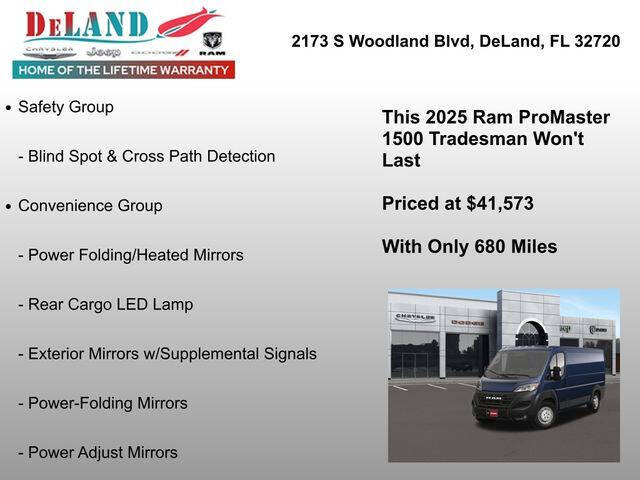 DeLAND
CHRYSLER Jeep DODGE RAM
HOME OF THE LIFETIME WARRANTY

2173 S Woodland Blvd, DeLand, FL 32720

• Safety Group

- Blind Spot & Cross Path Detection

• Convenience Group

- Power Folding/Heated Mirrors

- Rear Cargo LED Lamp

- Exterior Mirrors w/Supplemental Signals

- Power-Folding Mirrors

- Power Adjust Mirrors

This 2025 Ram ProMaster 1500 Tradesman Won't Last

Priced at $41,573

With Only 680 Miles

CHRYSLER DODGE Jeep RAM

RAM